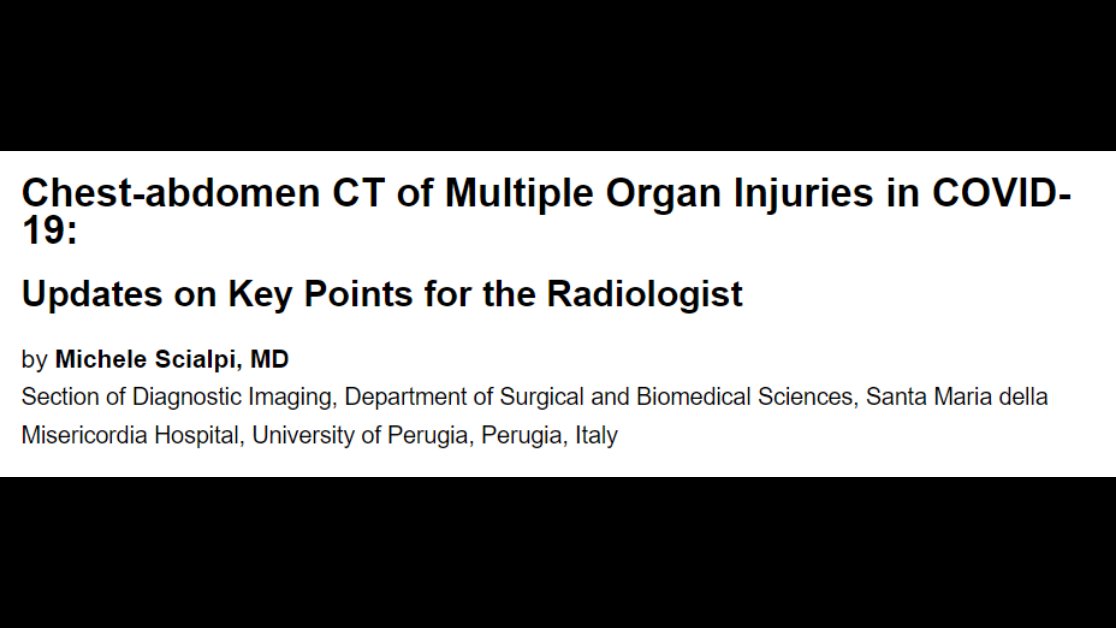 Chest-abdomen CT of Multiple Organ Injuries in COVID-19:

Updates on Key Points for the Radiologist

by Michele Scialpi, MD
Section of Diagnostic Imaging, Department of Surgical and Biomedical Sciences, Santa Maria della Misericordia Hospital, University of Perugia, Perugia, Italy